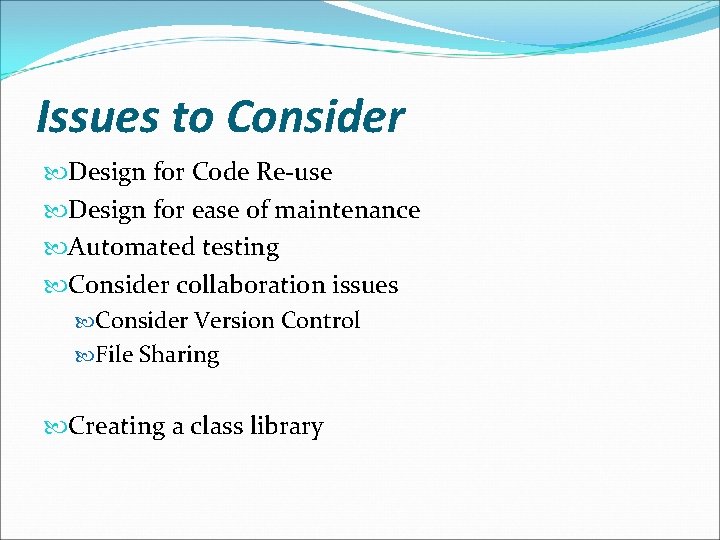 Issues to Consider

Design for Code Re-use
Design for ease of maintenance
Automated testing
Consider collaboration issues
Consider Version Control
File Sharing

Creating a class library